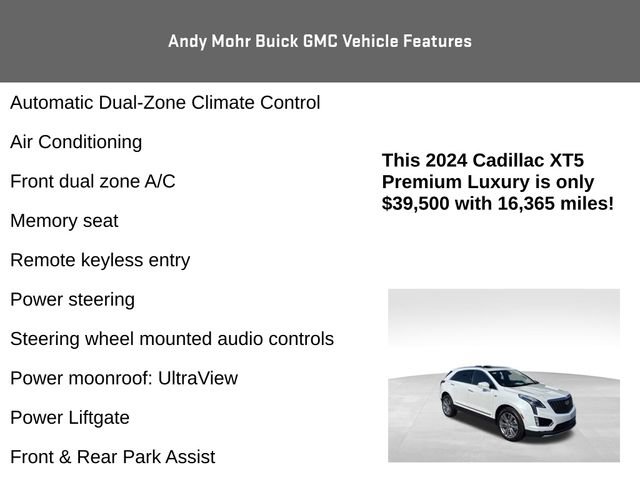 Andy Mohr Buick GMC Vehicle Features

Automatic Dual-Zone Climate Control

Air Conditioning

Front dual zone A/C

Memory seat

Remote keyless entry

Power steering

Steering wheel mounted audio controls

Power moonroof: UltraView

Power Liftgate

Front & Rear Park Assist

This 2024 Cadillac XT5 Premium Luxury is only $39,500 with 16,365 miles!